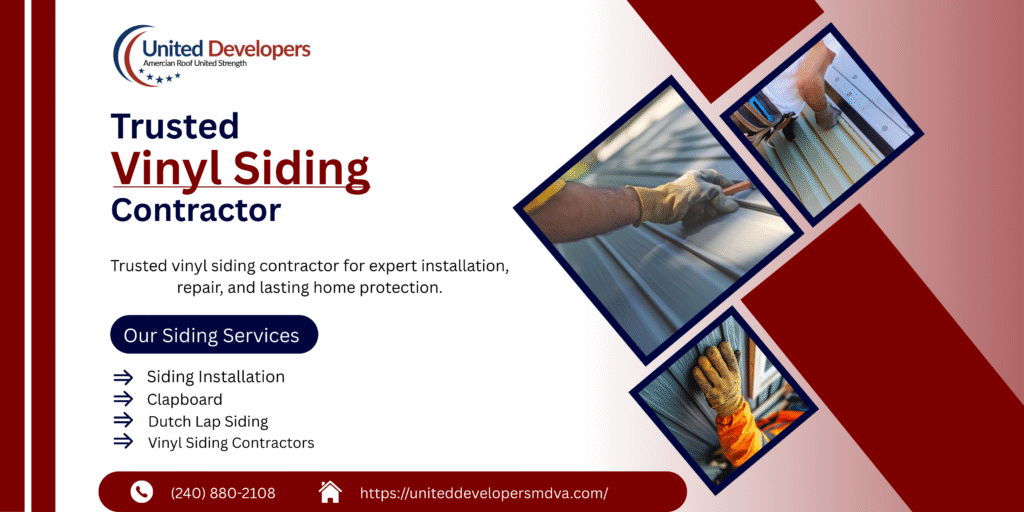 United Developers
Amercian Roof United Strength

Trusted
Vinyl Siding
Contractor

Trusted vinyl siding contractor for expert installation, repair, and lasting home protection.

Our Siding Services

Siding Installation
Clapboard
Dutch Lap Siding
Vinyl Siding Contractors

(240) 880-2108
https://uniteddevelopersmdva.com/